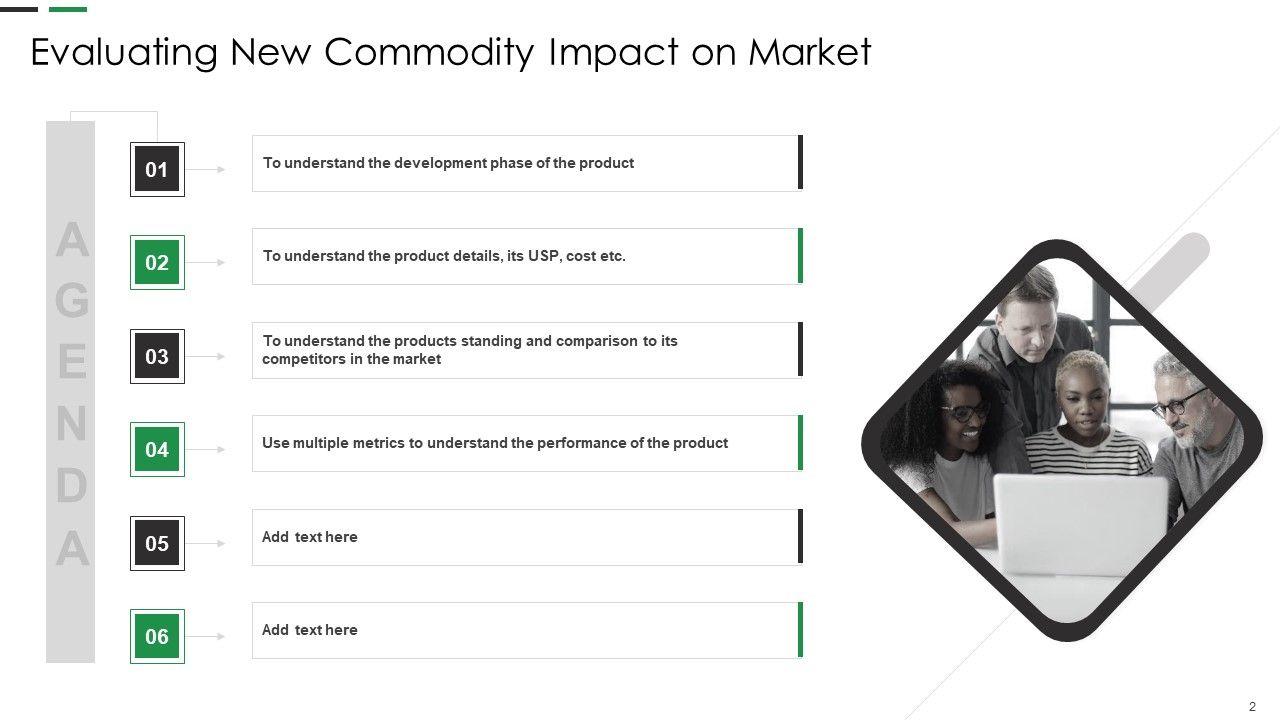 Evaluating New Commodity Impact on Market

AGENDA

01 To understand the development phase of the product

02 To understand the product details, its USP, cost etc.

03 To understand the products standing and comparison to its competitors in the market

04 Use multiple metrics to understand the performance of the product

05 Add text here

06 Add text here

2